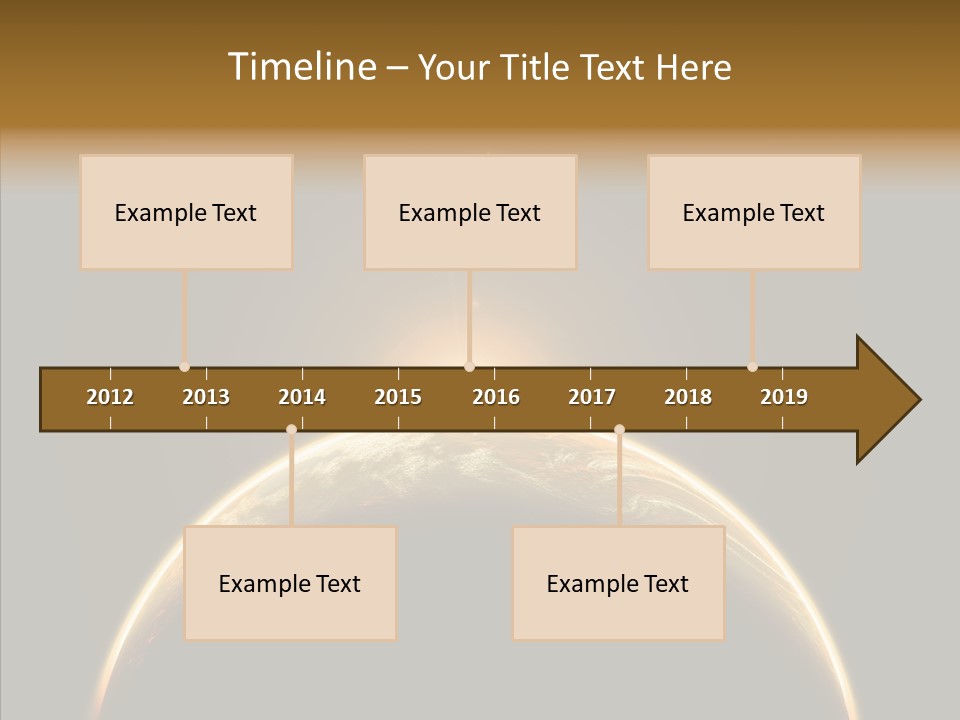 Timeline – Your Title Text Here

Example Text

Example Text

Example Text

2012 2013 2014 2015 2016 2017 2018 2019

Example Text

Example Text